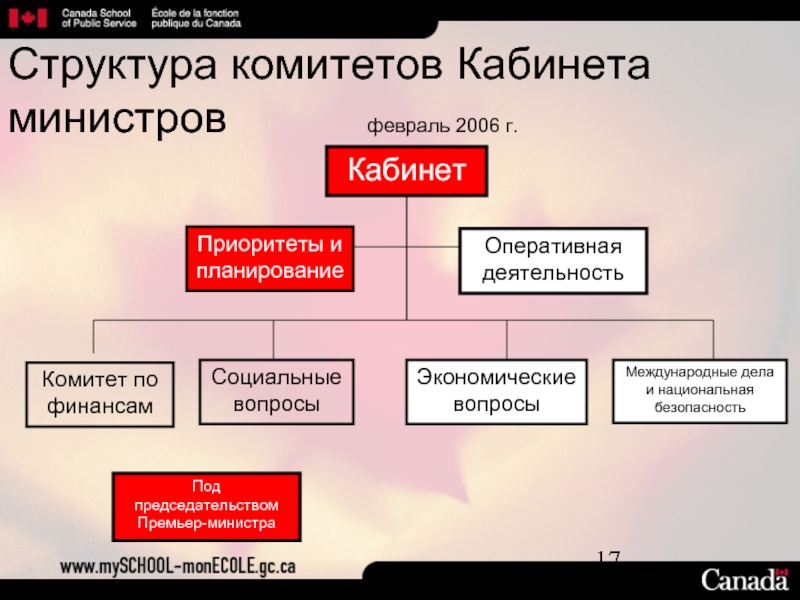 Canada School of Public Service École de la fonction publique du Canada

Структура комитетов Кабинета министров

февраль 2006 г.

Кабинет

Приоритеты и планирование

Оперативная деятельность

Комитет по финансам

Социальные вопросы

Экономические вопросы

Международные дела и национальная безопасность

Под председательством Премьер-министра

17

www.mySCHOOL-monECOLE.gc.ca

Canada